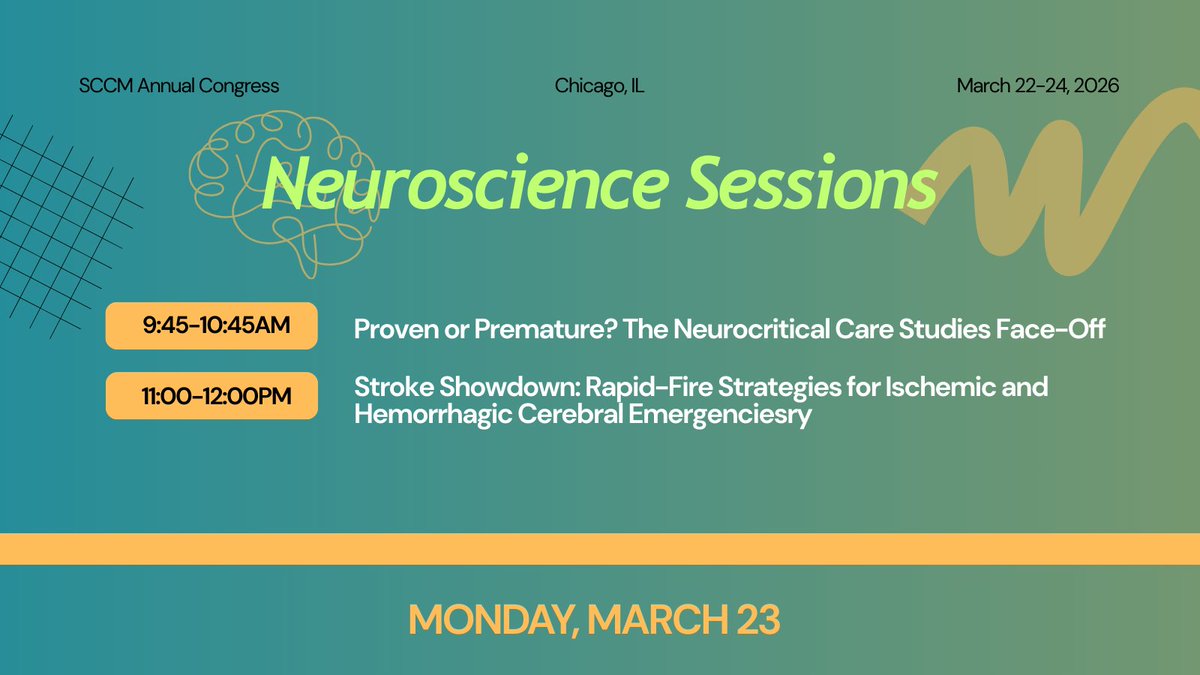 SCCM Annual Congress

Chicago, IL

March 22-24, 2026

Neuroscience Sessions

9:45-10:45AM

Proven or Premature? The Neurocritical Care Studies Face-Off

11:00-12:00PM

Stroke Showdown: Rapid-Fire Strategies for Ischemic and Hemorrhagic Cerebral Emergenciesry

MONDAY, MARCH 23